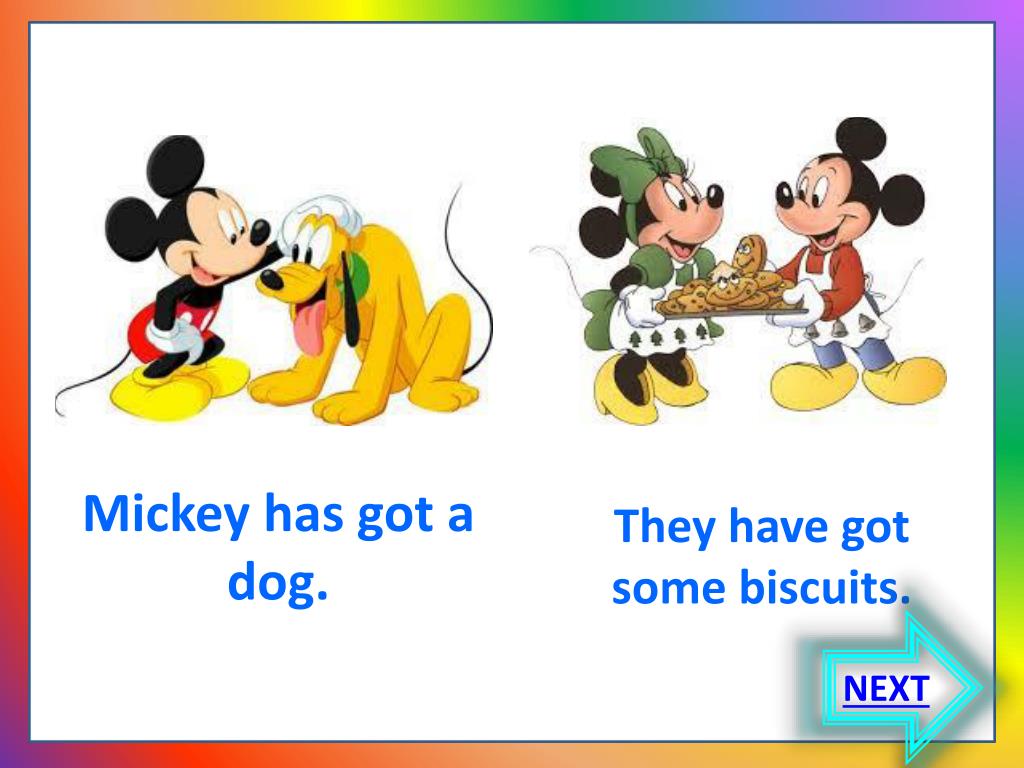 Mickey has got a dog.

They have got some biscuits.

NEXT